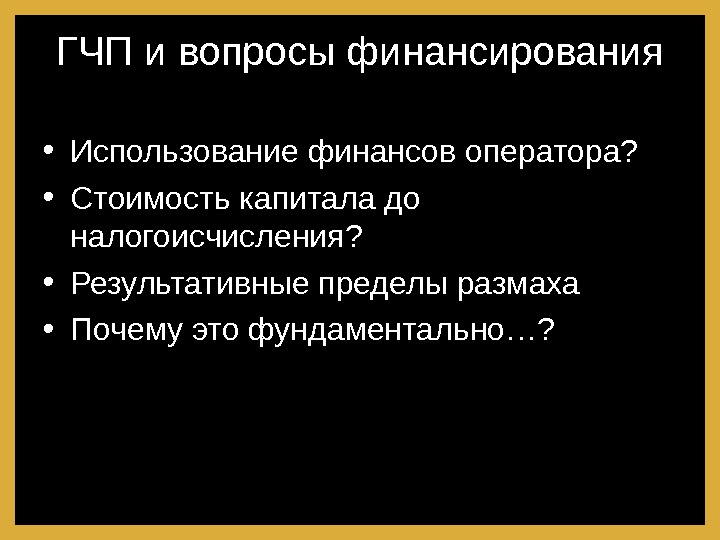 ГЧП и вопросы финансирования

• Использование финансов оператора?
• Стоимость капитала до налогоисчисления?
• Результативные пределы размаха
• Почему это фундаментально…?